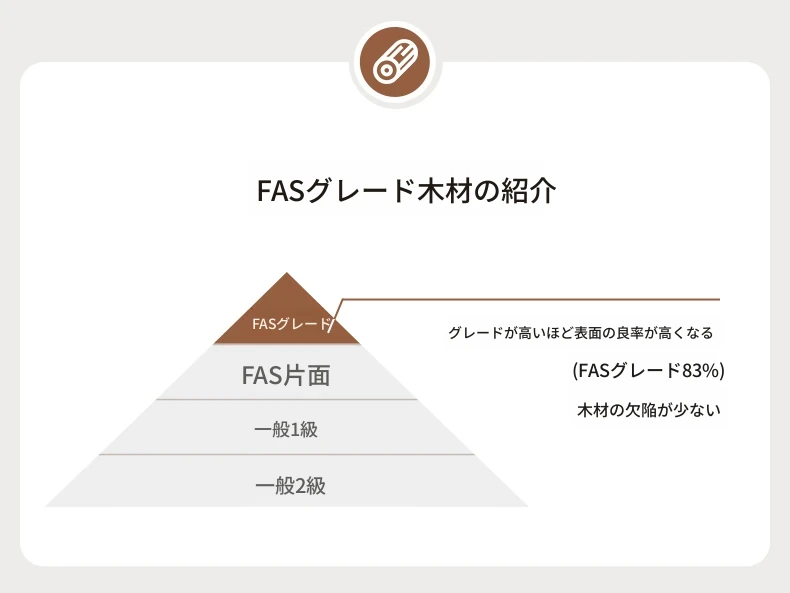 FASグレード木材の紹介

FASグレード

FAS片面

一般1級

一般2級

グレードが高いほど表面の良率が高くなる

(FASグレード83%)

木材の欠陥が少ない